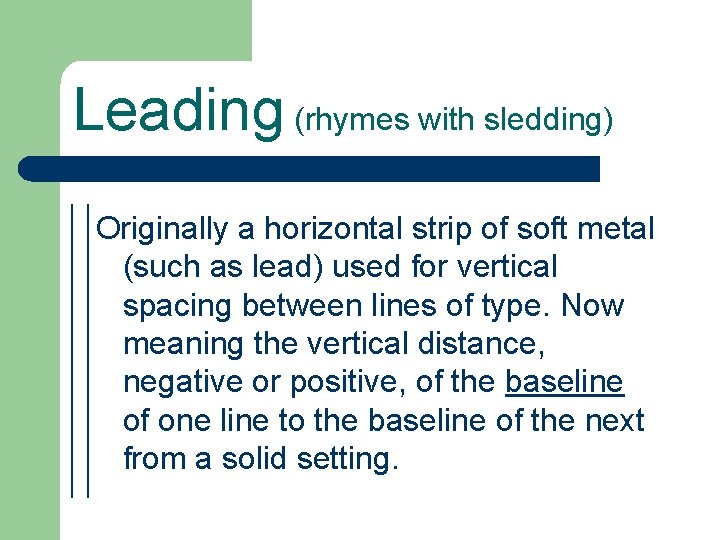 Leading (rhymes with sledding)

Originally a horizontal strip of soft metal (such as lead) used for vertical spacing between lines of type. Now meaning the vertical distance, negative or positive, of the baseline of one line to the baseline of the next from a solid setting.